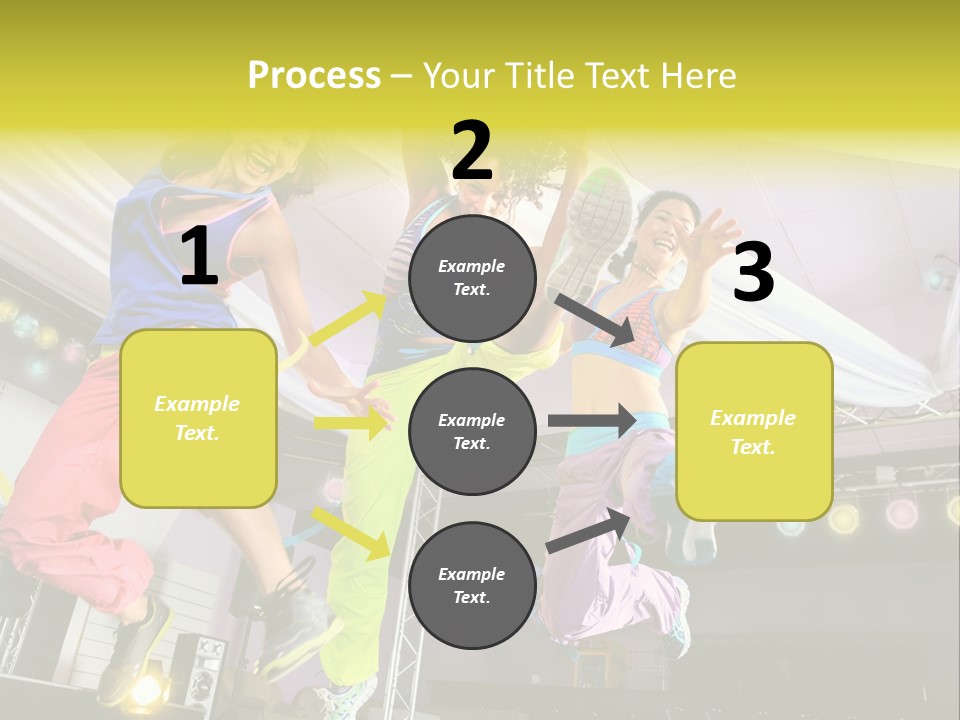 Process – Your Title Text Here

1

Example Text.

2

Example Text.

Example Text.

Example Text.

3

Example Text.